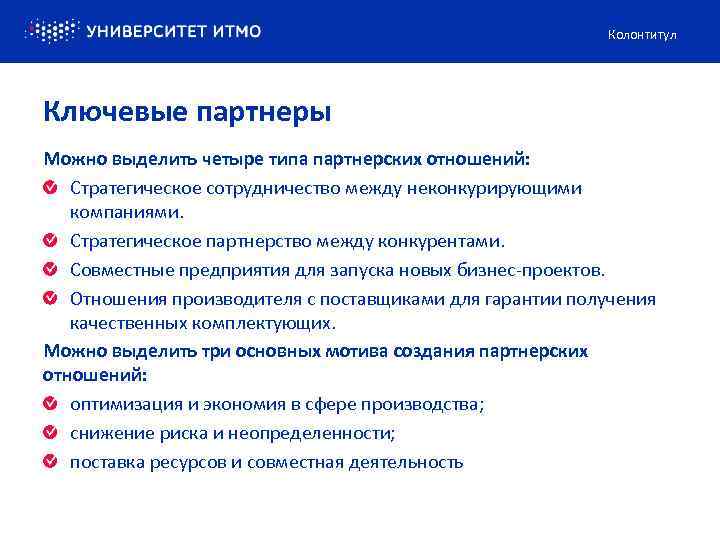 УНИВЕРСИТЕТ ИТМО

Колонтитул

Ключевые партнеры

Можно выделить четыре типа партнерских отношений:

Стратегическое сотрудничество между неконкурирующими компаниями.

Стратегическое партнерство между конкурентами.

Совместные предприятия для запуска новых бизнес-проектов.

Отношения производителя с поставщиками для гарантии получения качественных комплектующих.

Можно выделить три основных мотива создания партнерских отношений:

оптимизация и экономия в сфере производства;

снижение риска и неопределенности;

поставка ресурсов и совместная деятельность